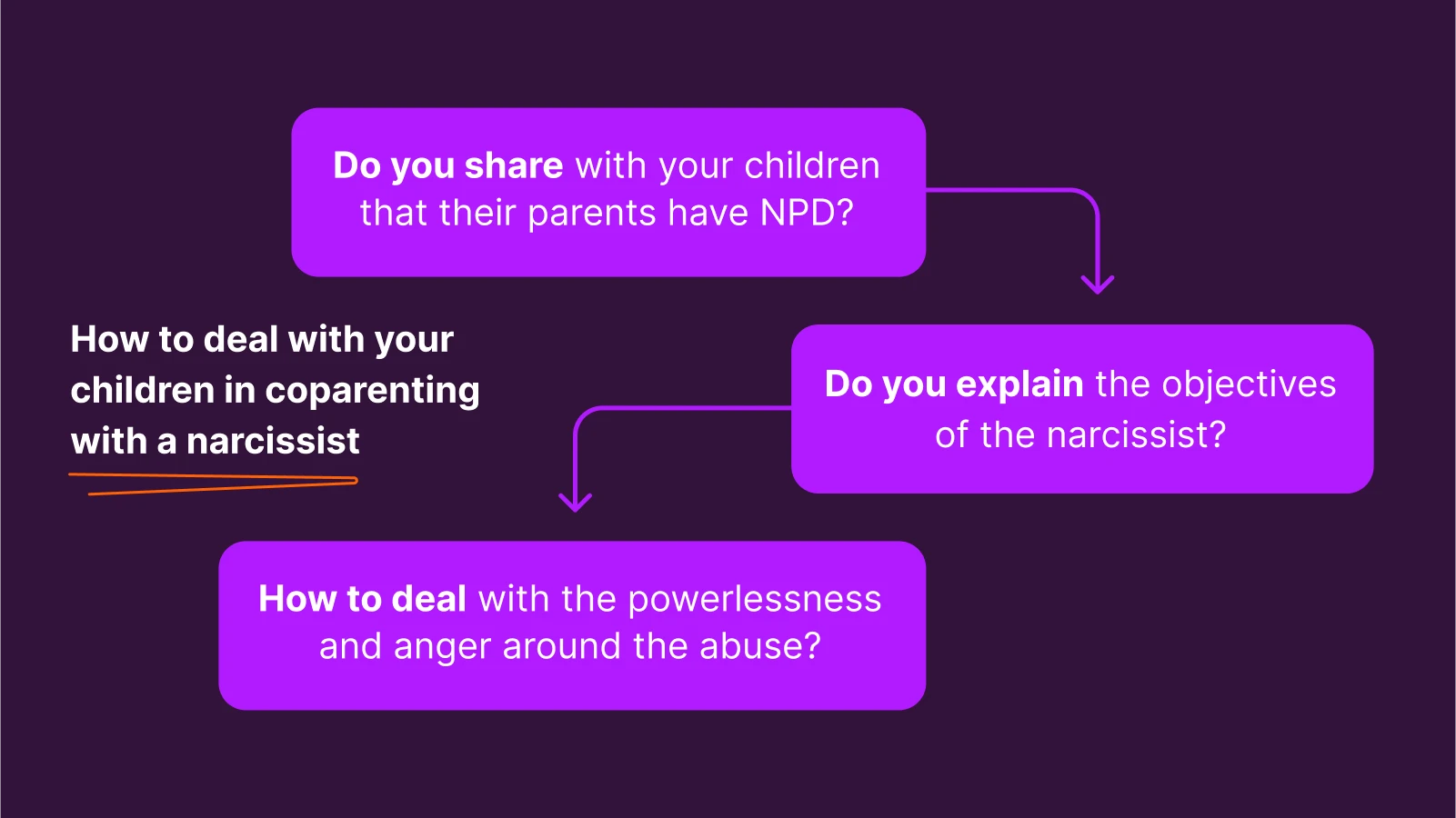 How to deal with your children in coparenting with a narcissist

Do you share with your children that their parents have NPD?

Do you explain the objectives of the narcissist?

How to deal with the powerlessness and anger around the abuse?